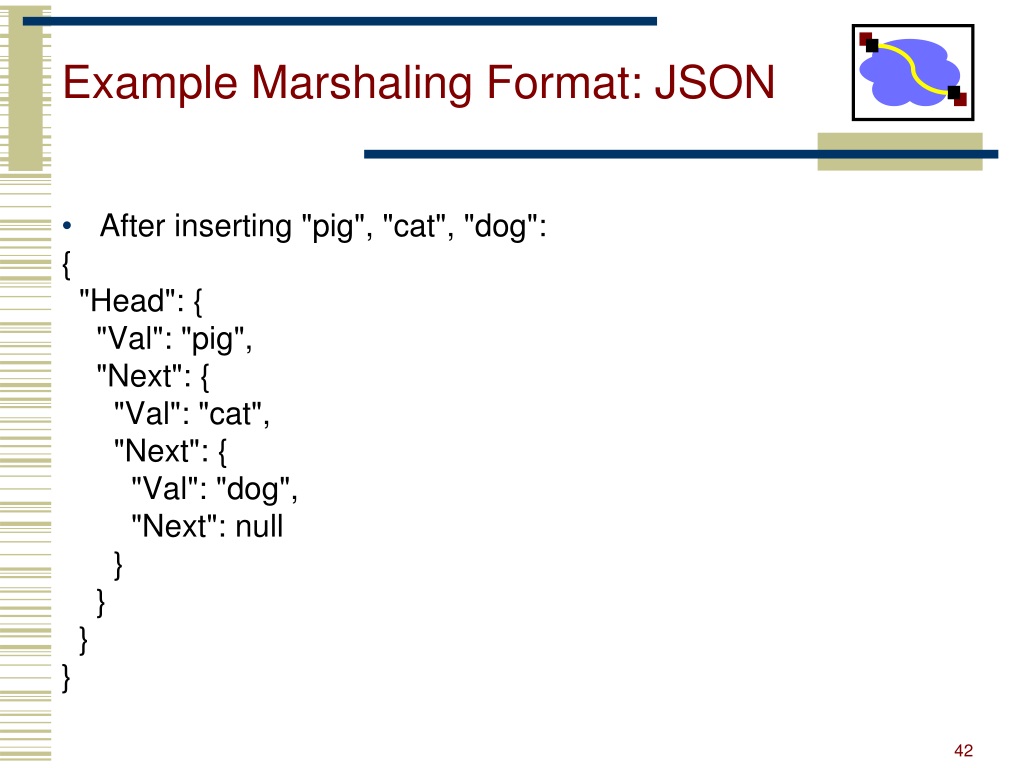 Example Marshaling Format: JSON

• After inserting "pig", "cat", "dog":
{
  "Head": {
    "Val": "pig",
    "Next": {
      "Val": "cat",
      "Next": {
        "Val": "dog",
        "Next": null
      }
    }
  }
}

42